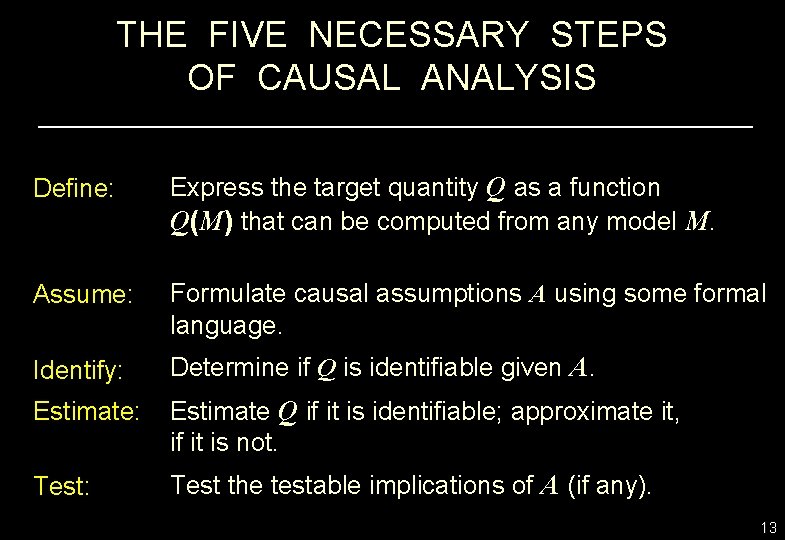 THE FIVE NECESSARY STEPS OF CAUSAL ANALYSIS

Define: Express the target quantity $Q$ as a function $Q(M)$ that can be computed from any model $M$.

Assume: Formulate causal assumptions $A$ using some formal language.

Identify: Determine if $Q$ is identifiable given $A$.

Estimate: Estimate $Q$ if it is identifiable; approximate it, if it is not.

Test: Test the testable implications of $A$ (if any).

13